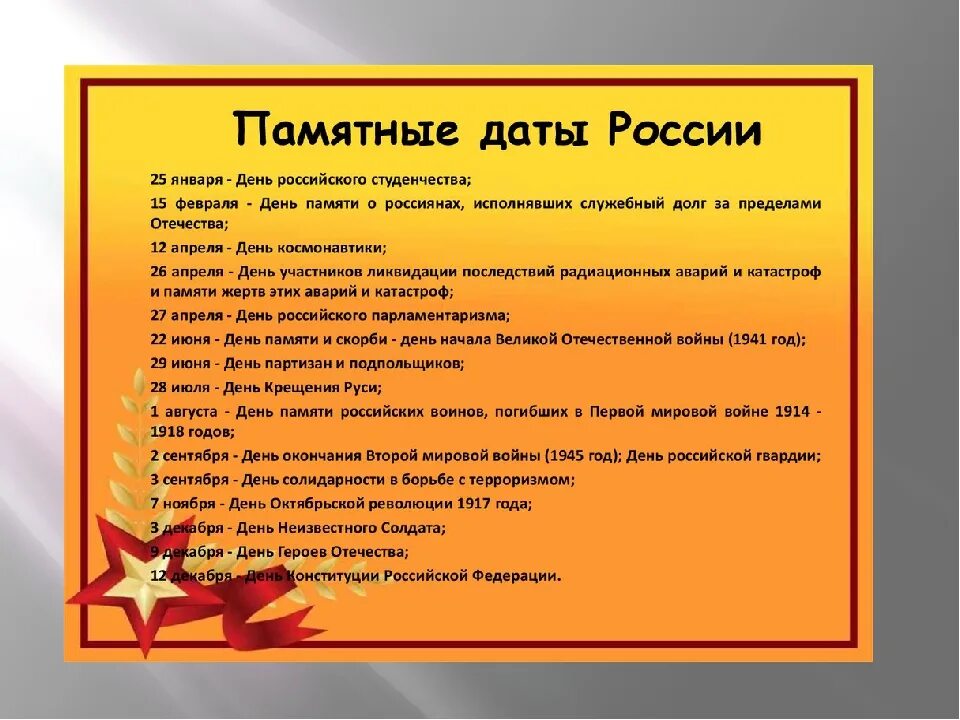 Памятные даты России

25 января - День российского студенчества;

15 февраля - День памяти о россиянах, исполнявших служебный долг за пределами Отечества;

12 апреля - День космонавтики;

26 апреля - День участников ликвидации последствий радиационных аварий и катастроф и памяти жертв этих аварий и катастроф;

27 апреля - День российского парламентаризма;

22 июня - День памяти и скорби - день начала Великой Отечественной войны (1941 год);

29 июня - День партизан и подпольщиков;

28 июля - День Крещения Руси;

1 августа - День памяти российских воинов, погибших в Первой мировой войне 1914 - 1918 годов;

2 сентября - День окончания Второй мировой войны (1945 год); День российской гвардии;

3 сентября - День солидарности в борьбе с терроризмом;

7 ноября - День Октябрьской революции 1917 года;

3 декабря - День Неизвестного Солдата;

9 декабря - День Героев Отечества;

12 декабря - День Конституции Российской Федерации.